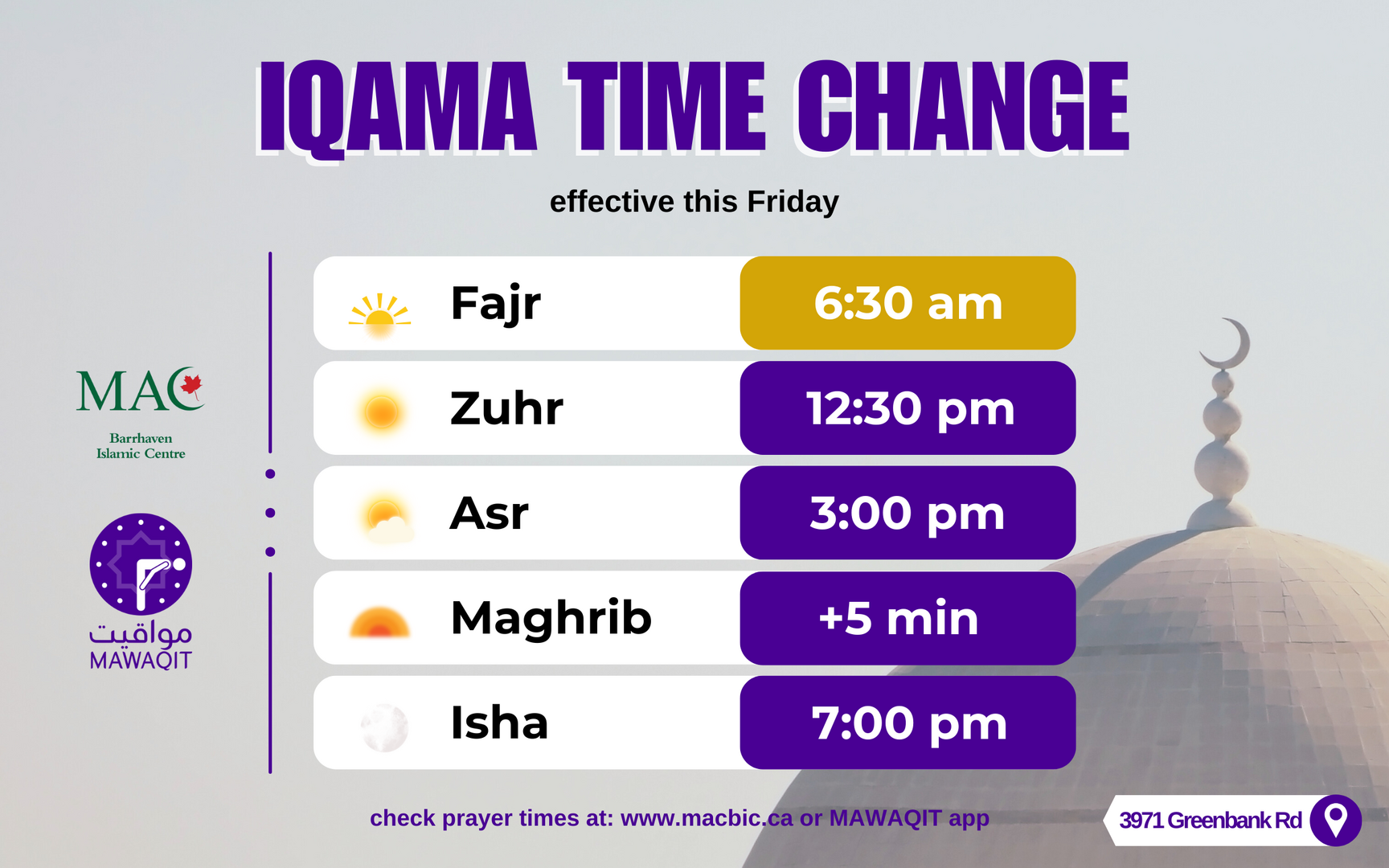 IQAMA TIME CHANGE

effective this Friday

MAC
Barrhaven Islamic Centre

مواقيت
MAWAQIT

| Fajr | 6:30 am |
|---|---|
| Zuhr | 12:30 pm |
| Asr | 3:00 pm |
| Maghrib | +5 min |
| Isha | 7:00 pm |

check prayer times at: www.macbic.ca or MAWAQIT app

3971 Greenbank Rd